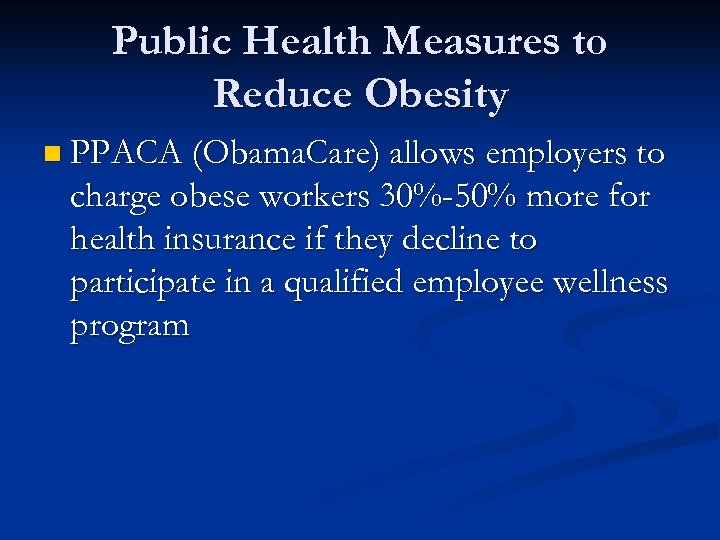 Public Health Measures to Reduce Obesity

PPACA (ObamaCare) allows employers to charge obese workers 30%-50% more for health insurance if they decline to participate in a qualified employee wellness program